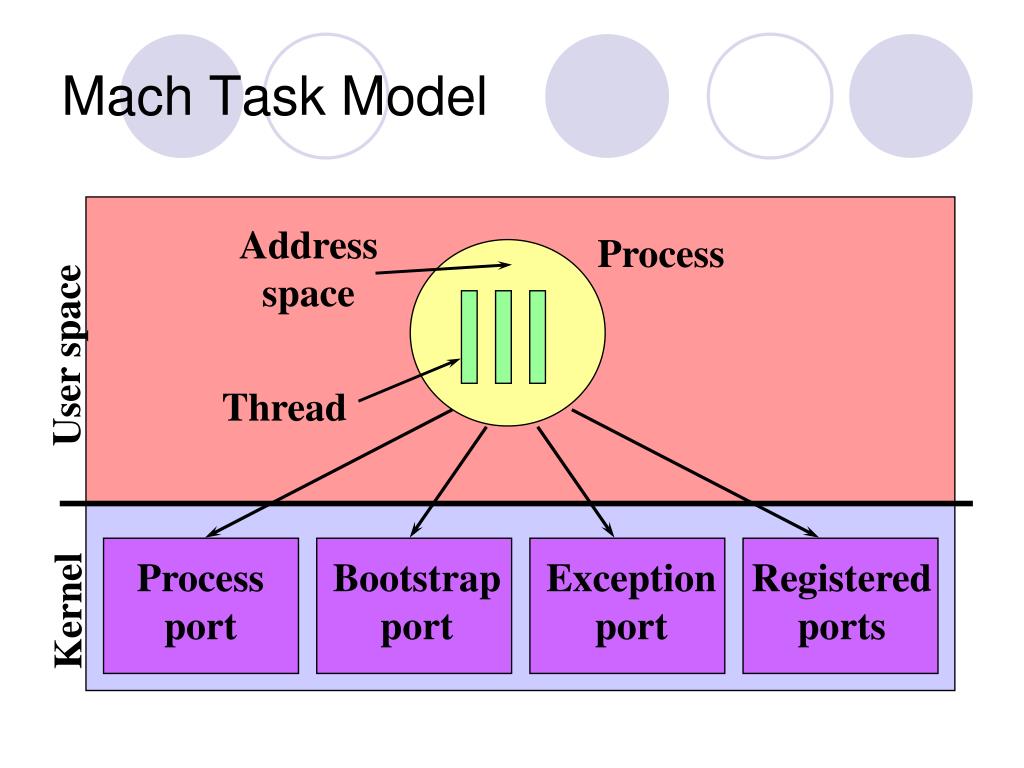 Mach Task Model

User space

Address space

Process

Thread

Kernel

Process port

Bootstrap port

Exception port

Registered ports